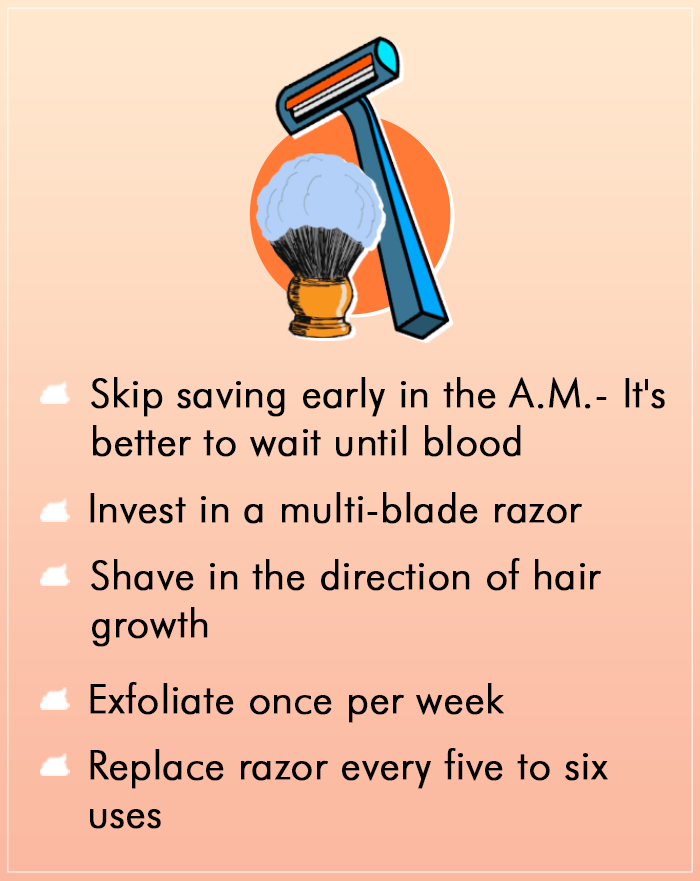 Skip saving early in the A.M.- It's better to wait until blood

Invest in a multi-blade razor

Shave in the direction of hair growth

Exfoliate once per week

Replace razor every five to six uses